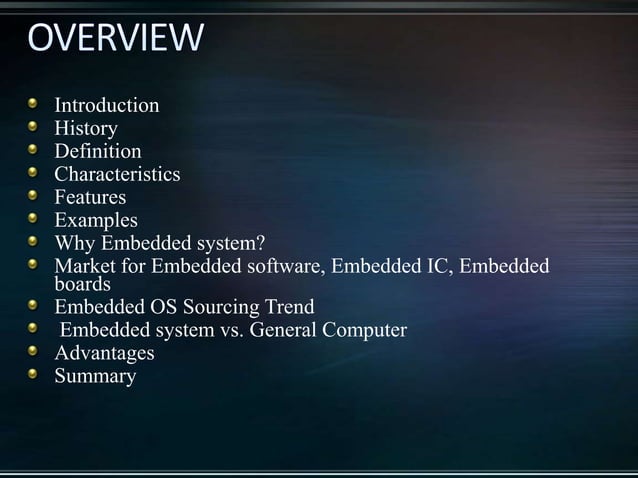 OVERVIEW

- Introduction
- History
- Definition
- Characteristics
- Features
- Examples
- Why Embedded system?
- Market for Embedded software, Embedded IC, Embedded boards
- Embedded OS Sourcing Trend
- Embedded system vs. General Computer
- Advantages
- Summary